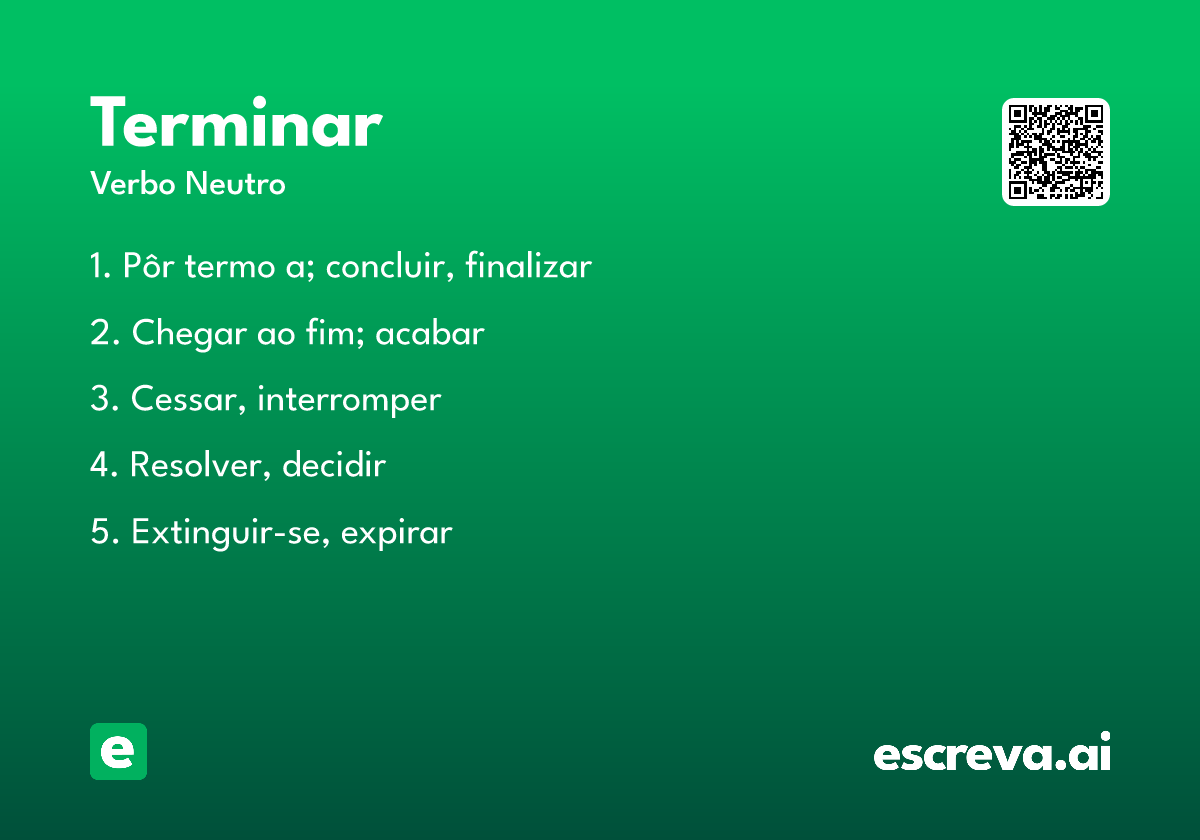 Terminar
Verbo Neutro

1. Pôr termo a; concluir, finalizar

2. Chegar ao fim; acabar

3. Cessar, interromper

4. Resolver, decidir

5. Extinguir-se, expirar

e

escreva.ai